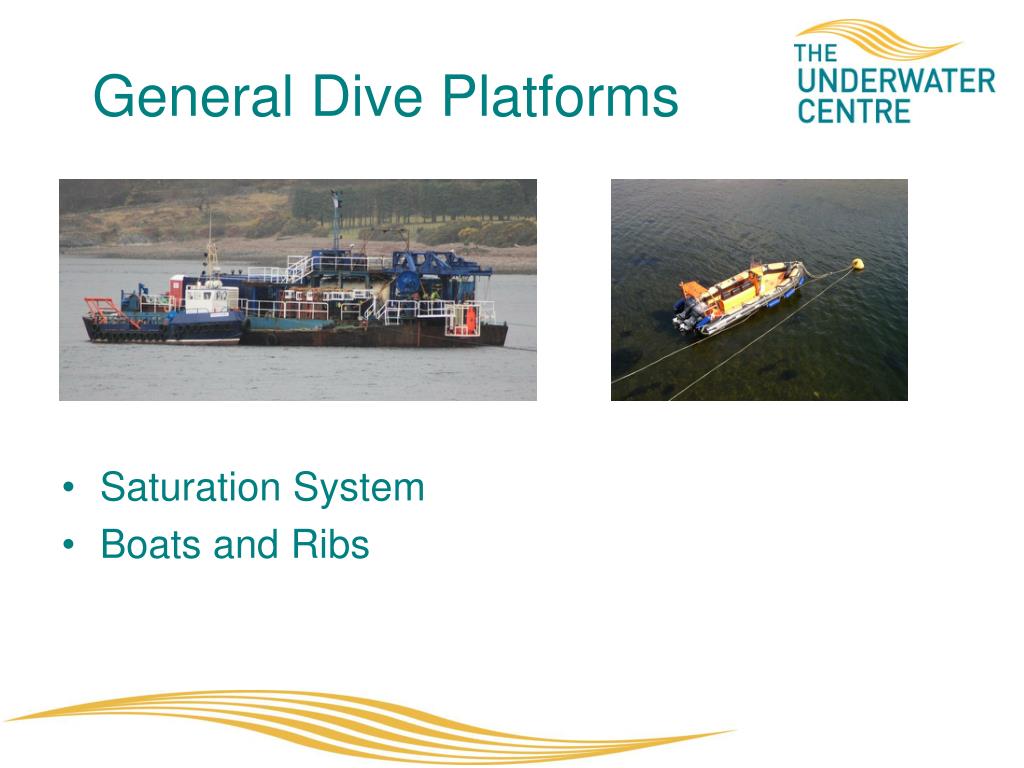 General Dive Platforms

THE UNDERWATER CENTRE

• Saturation System
• Boats and Ribs